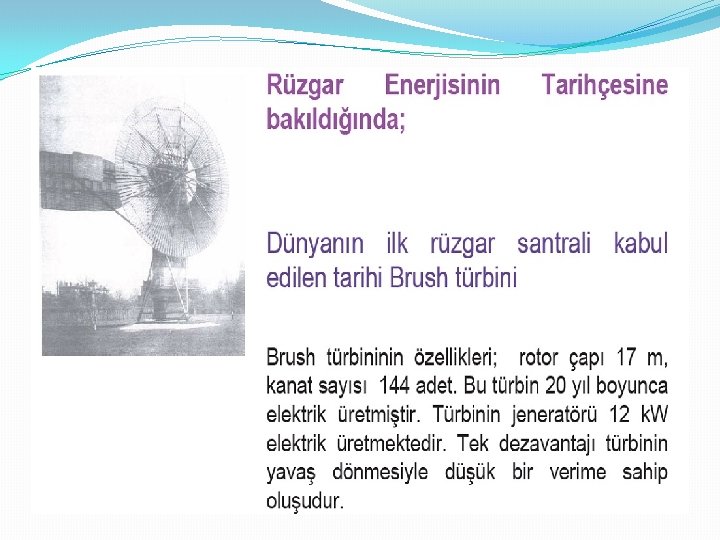 Rüzgar Enerjisinin Tarihçesine bakıldığında;

Dünyanın ilk rüzgar santrali kabul edilen tarihi Brush türbini

Brush türbininin özellikleri; rotor çapı 17 m, kanat sayısı 144 adet. Bu türbin 20 yıl boyunca elektrik üretmiştir. Türbinin jeneratörü 12 kW elektrik üretmektedir. Tek dezavantajı türbinin yavaş dönmesiyle düşük bir verime sahip oluşudur.